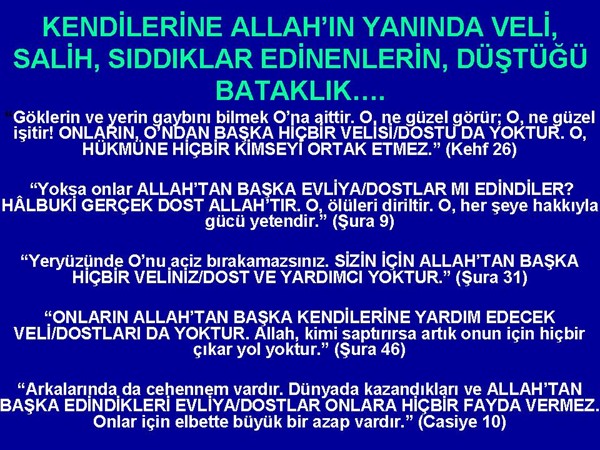 KENDİLERİNE ALLAH'IN YANINDA VELİ, SALİH, SIDDIKLAR EDİNENLERİN, DÜŞTÜĞÜ BATAKLIK….

"Göklerin ve yerin gaybını bilmek O'na aittir. O, ne güzel görür; O, ne güzel işitir! ONLARIN, O'NDAN BAŞKA HİÇBİR VELİSİ/DOSTU DA YOKTUR. O, HÜKMÜNE HİÇBİR KİMSEYİ ORTAK ETMEZ." (Kehf 26)

"Yoksa onlar ALLAH'TAN BAŞKA EVLİYA/DOSTLAR MI EDİNDİLER? HÂLBUKİ GERÇEK DOST ALLAH'TIR. O, ölüleri diriltir. O, her şeye hakkıyla gücü yetendir." (Şura 9)

"Yeryüzünde O'nu aciz bırakamazsınız. SİZİN İÇİN ALLAH'TAN BAŞKA HİÇBİR VELİNİZ/DOST VE YARDIMCI YOKTUR." (Şura 31)

"ONLARIN ALLAH'TAN BAŞKA KENDİLERİNE YARDIM EDECEK VELİ/DOSTLARI DA YOKTUR. Allah, kimi saptırırsa artık onun için hiçbir çıkar yol yoktur." (Şura 46)

"Arkalarında da cehennem vardır. Dünyada kazandıkları ve ALLAH'TAN BAŞKA EDİNDİKLERİ EVLİYA/DOSTLAR ONLARA HİÇBİR FAYDA VERMEZ. Onlar için elbette büyük bir azap vardır." (Casiye 10)